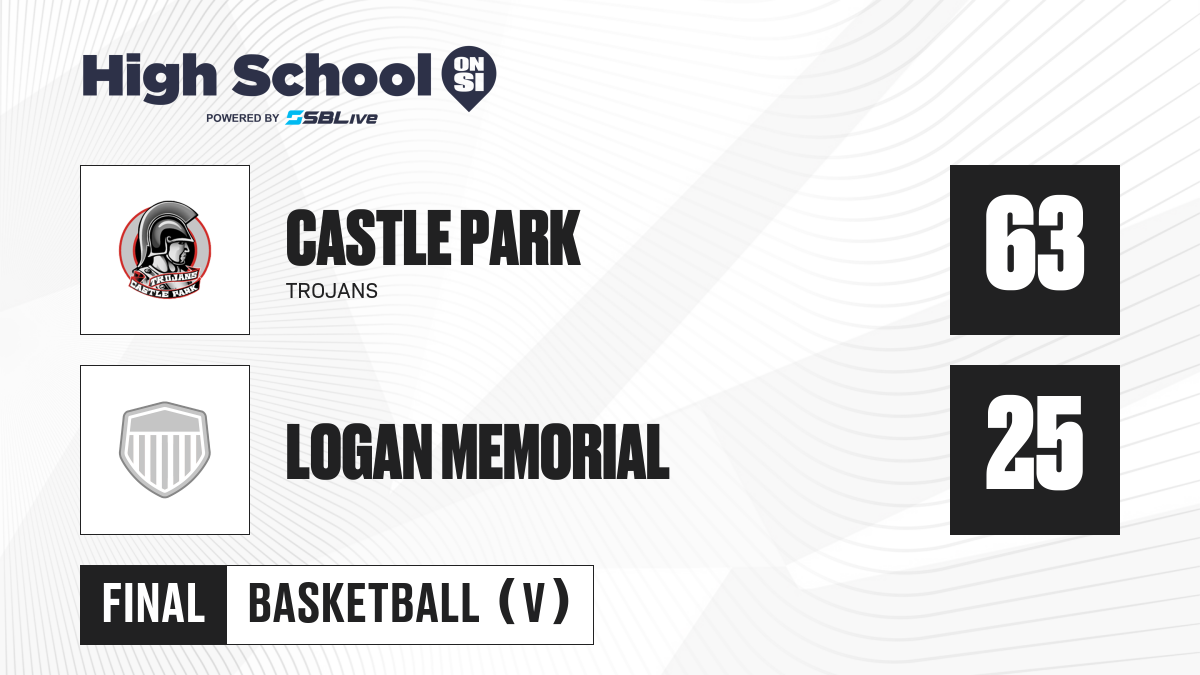 High School ON SI
POWERED BY SBLive

TROJANS CASTLE PARK

CASTLE PARK
TROJANS

63

LOGAN MEMORIAL

25

FINAL BASKETBALL (V)